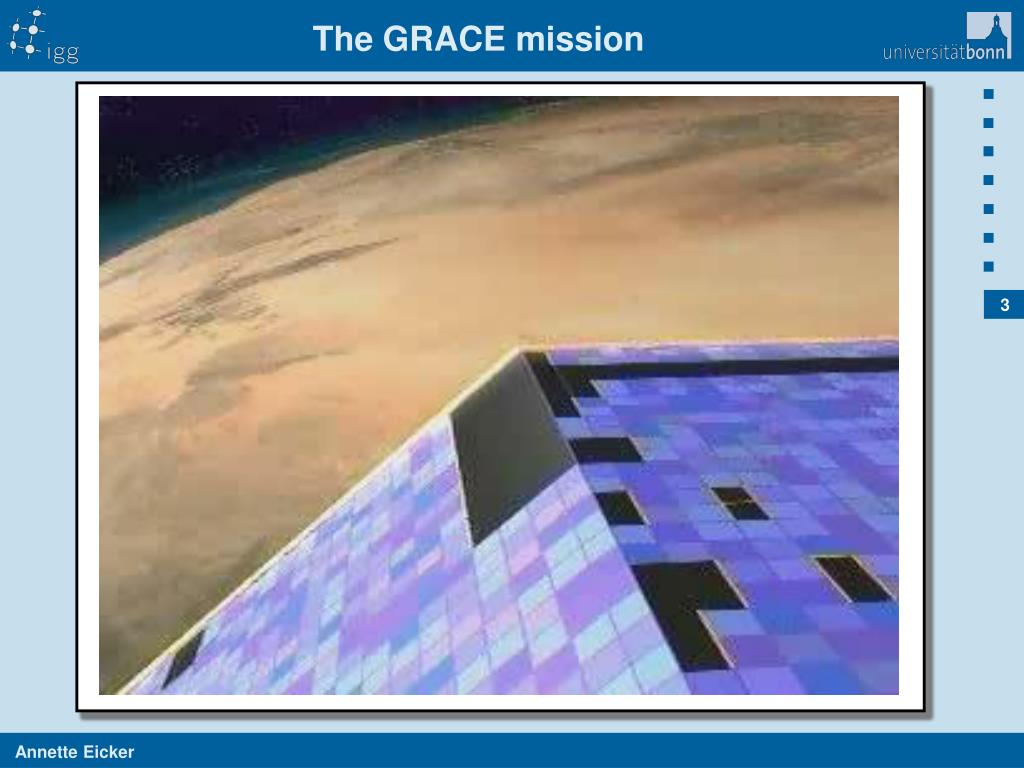 igg

The GRACE mission

universitätbonn

3

Annette Eicker